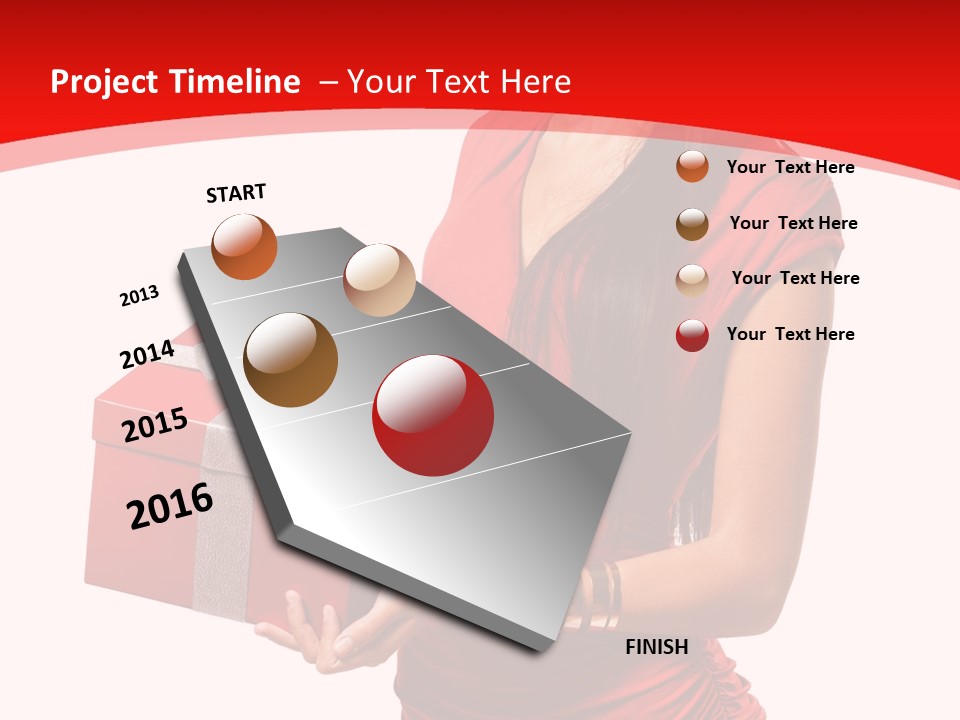 Project Timeline – Your Text Here

START

2013

2014

2015

2016

FINISH

Your Text Here

Your Text Here

Your Text Here

Your Text Here